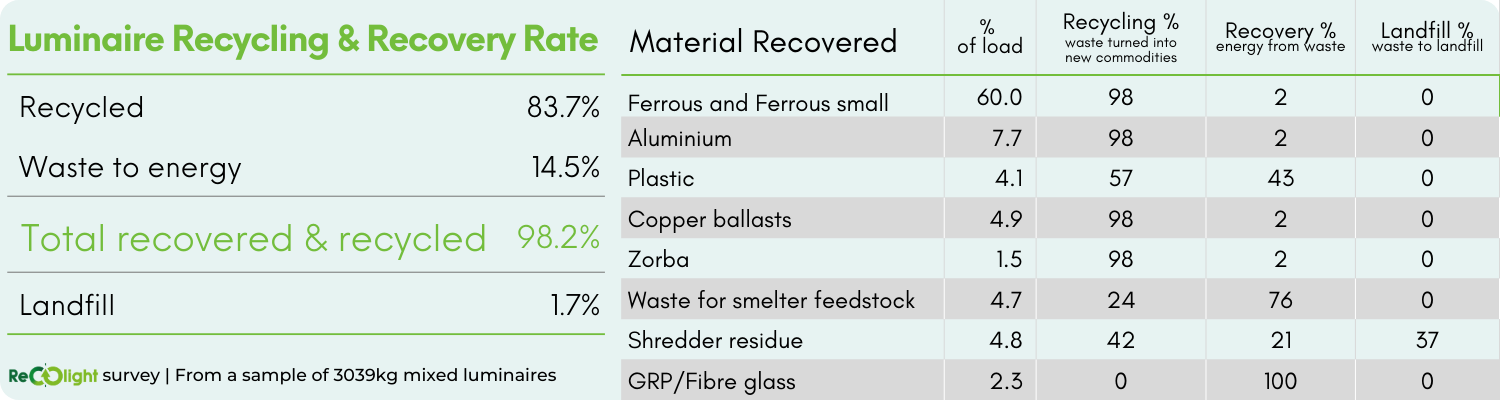 Luminaire Recycling & Recovery Rate

| | |
|---|---|
| Recycled | 83.7% |
| Waste to energy | 14.5% |
| Total recovered & recycled | 98.2% |
| Landfill | 1.7% |

Recolight survey | From a sample of 3039kg mixed luminaires

| Material Recovered | % of load | Recycling % waste turned into new commodities | Recovery % energy from waste | Landfill % waste to landfill |
|---|---|---|---|---|
| Ferrous and Ferrous small | 60.0 | 98 | 2 | 0 |
| Aluminium | 7.7 | 98 | 2 | 0 |
| Plastic | 4.1 | 57 | 43 | 0 |
| Copper ballasts | 4.9 | 98 | 2 | 0 |
| Zorba | 1.5 | 98 | 2 | 0 |
| Waste for smelter feedstock | 4.7 | 24 | 76 | 0 |
| Shredder residue | 4.8 | 42 | 21 | 37 |
| GRP/Fibre glass | 2.3 | 0 | 100 | 0 |